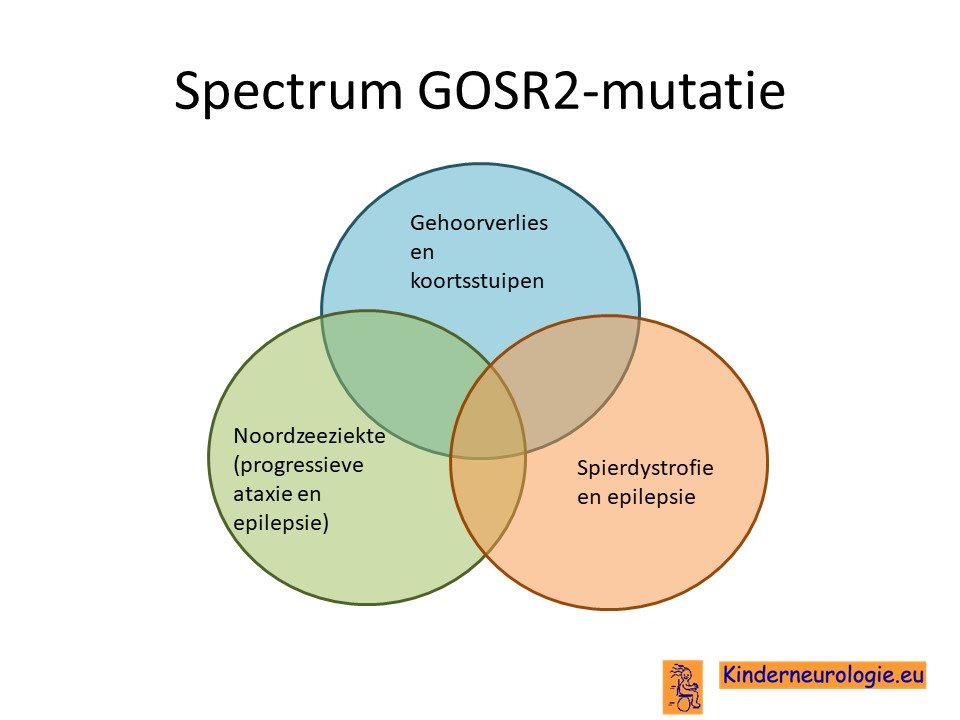 Spectrum GOSR2-mutatie

Gehoorverlies en koortsstuipen

Noordzeeziekte (progressieve ataxie en epilepsie)

Spierdystrofie en epilepsie

Kinderneurologie.eu